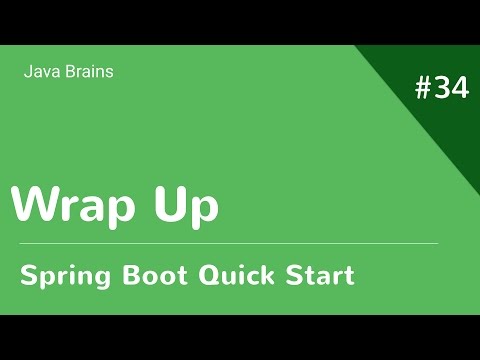 Java Brains

#34

Wrap Up

Spring Boot Quick Start